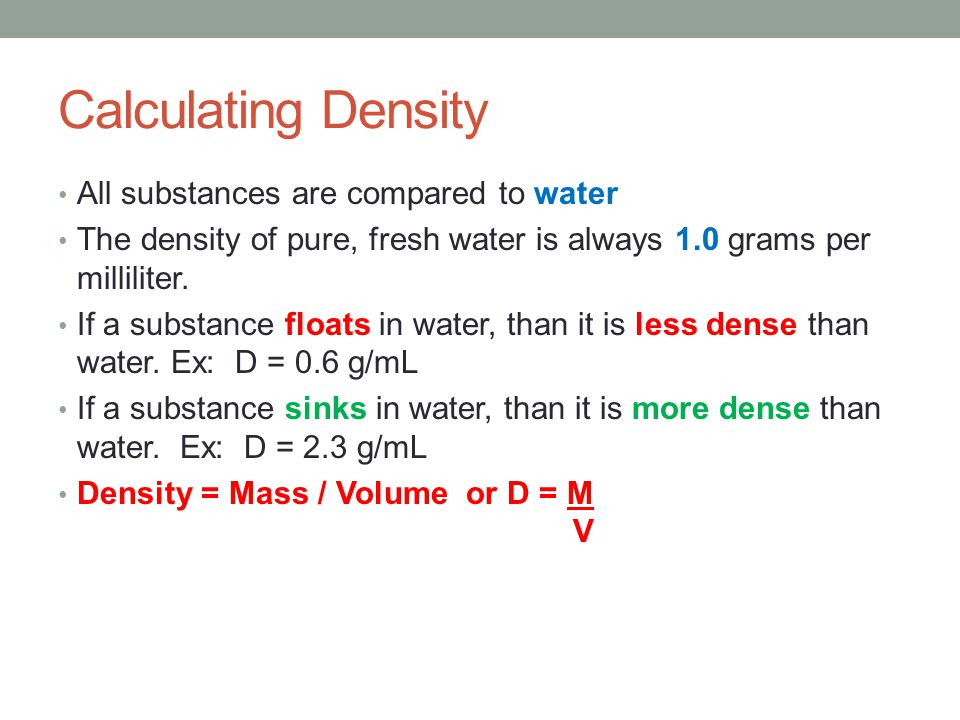 Calculating Density

• All substances are compared to water
• The density of pure, fresh water is always 1.0 grams per milliliter.
• If a substance floats in water, than it is less dense than water. Ex: D = 0.6 g/mL
• If a substance sinks in water, than it is more dense than water. Ex: D = 2.3 g/mL
• Density = Mass / Volume or $D = \frac{M}{V}$